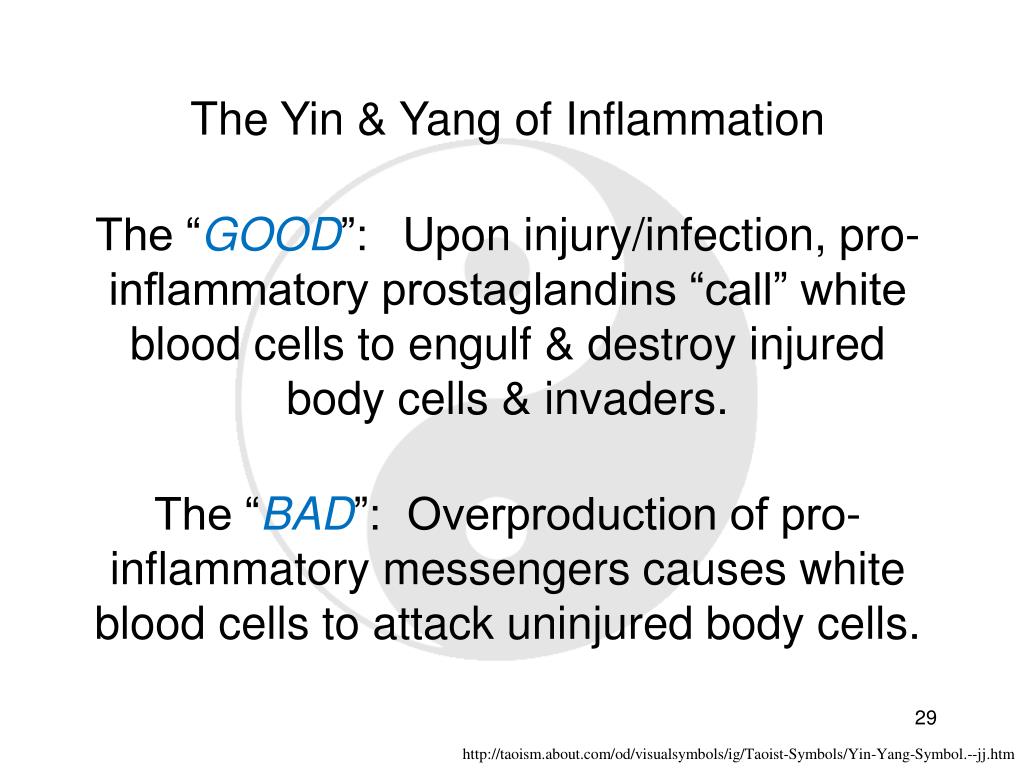 The Yin & Yang of Inflammation

The “GOOD”: Upon injury/infection, pro-inflammatory prostaglandins “call” white blood cells to engulf & destroy injured body cells & invaders.

The “BAD”: Overproduction of pro-inflammatory messengers causes white blood cells to attack uninjured body cells.

29

http://taoism.about.com/od/visualsymbols/ig/Taoist-Symbols/Yin-Yang-Symbol.--jj.htm